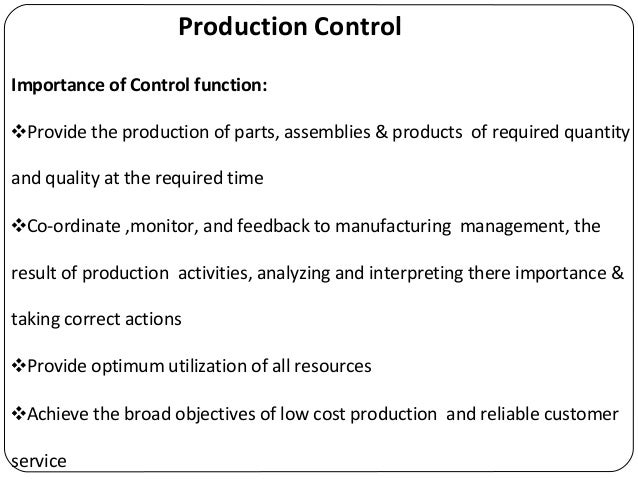 Production Control

Importance of Control function:

❖Provide the production of parts, assemblies & products of required quantity and quality at the required time

❖Co-ordinate ,monitor, and feedback to manufacturing management, the result of production activities, analyzing and interpreting there importance & taking correct actions

❖Provide optimum utilization of all resources

❖Achieve the broad objectives of low cost production and reliable customer service